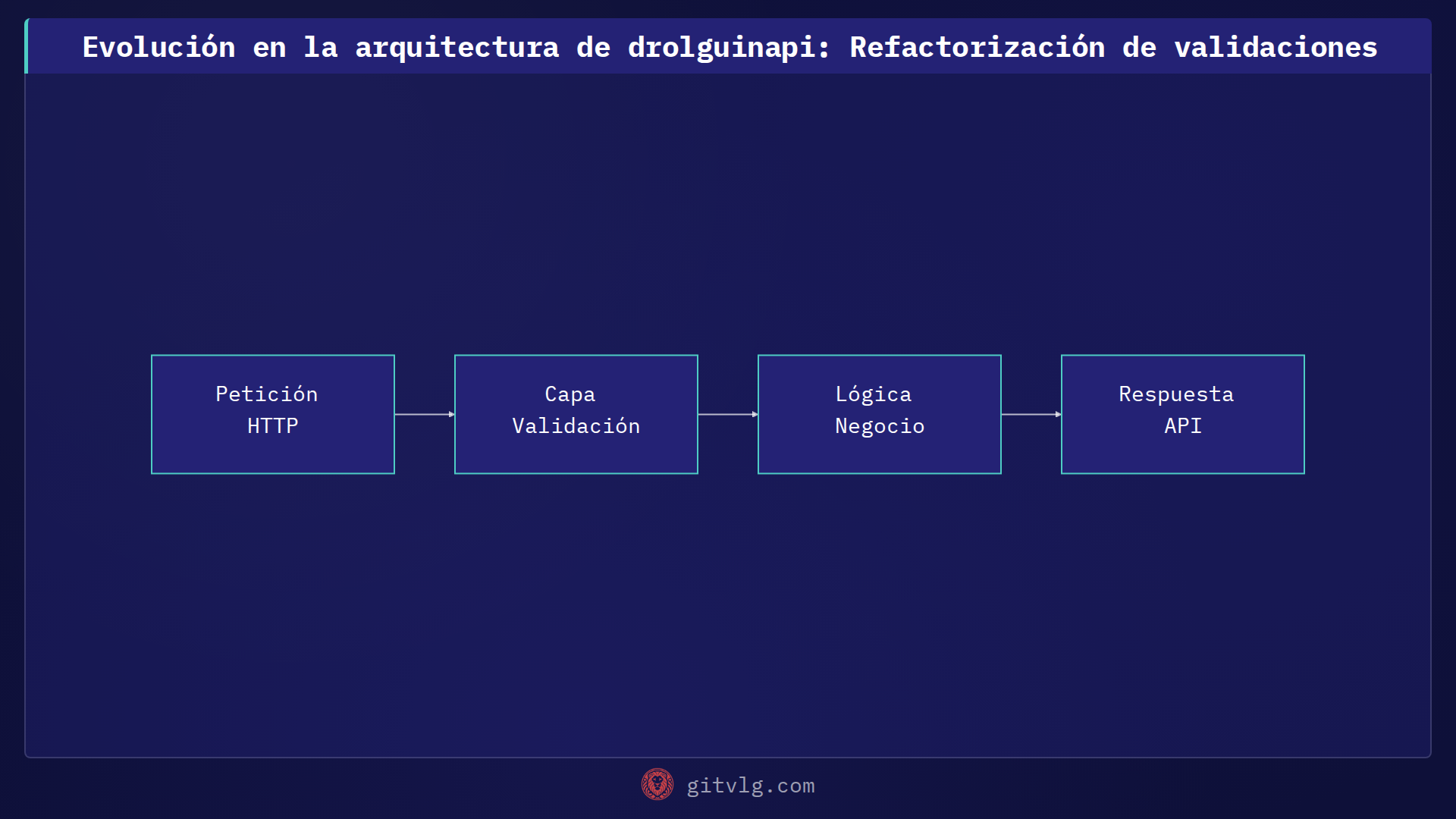 Evolución en la arquitectura de drolguinapi: Refactorización de validaciones

Petición
HTTP

Capa
Validación

Lógica
Negocio

Respuesta
API

gitvlg.com